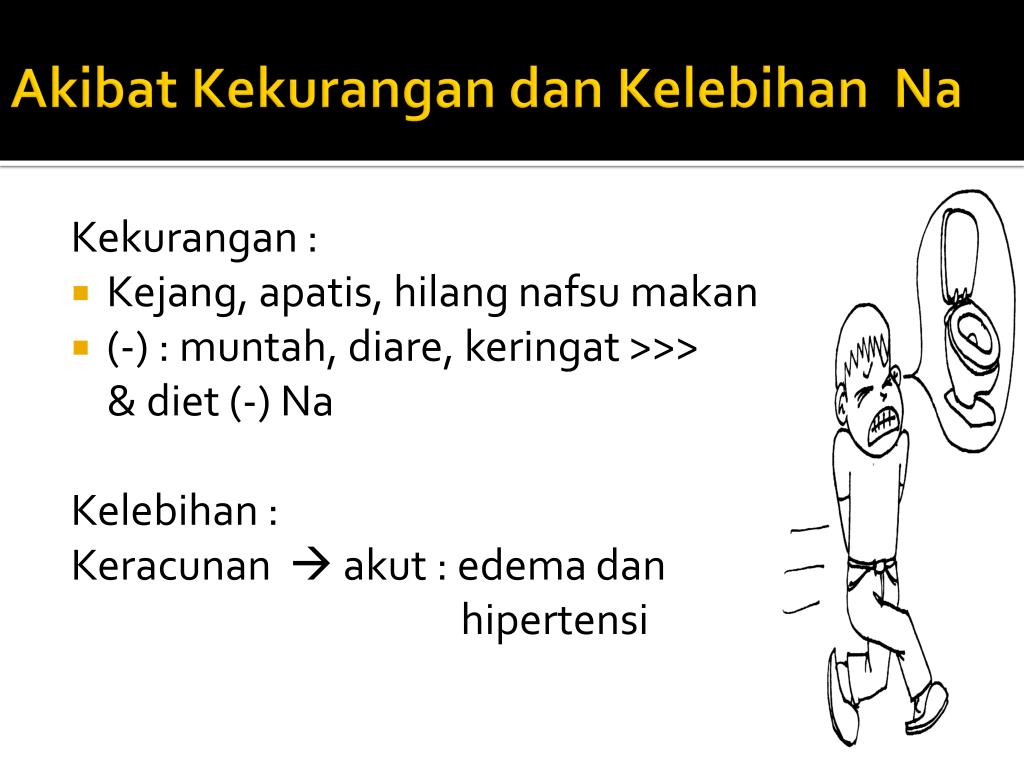 Akibat Kekurangan dan Kelebihan Na

Kekurangan :
- Kejang, apatis, hilang nafsu makan
- (-) : muntah, diare, keringat >>> & diet (-) Na

Kelebihan :
Keracunan → akut : edema dan hipertensi